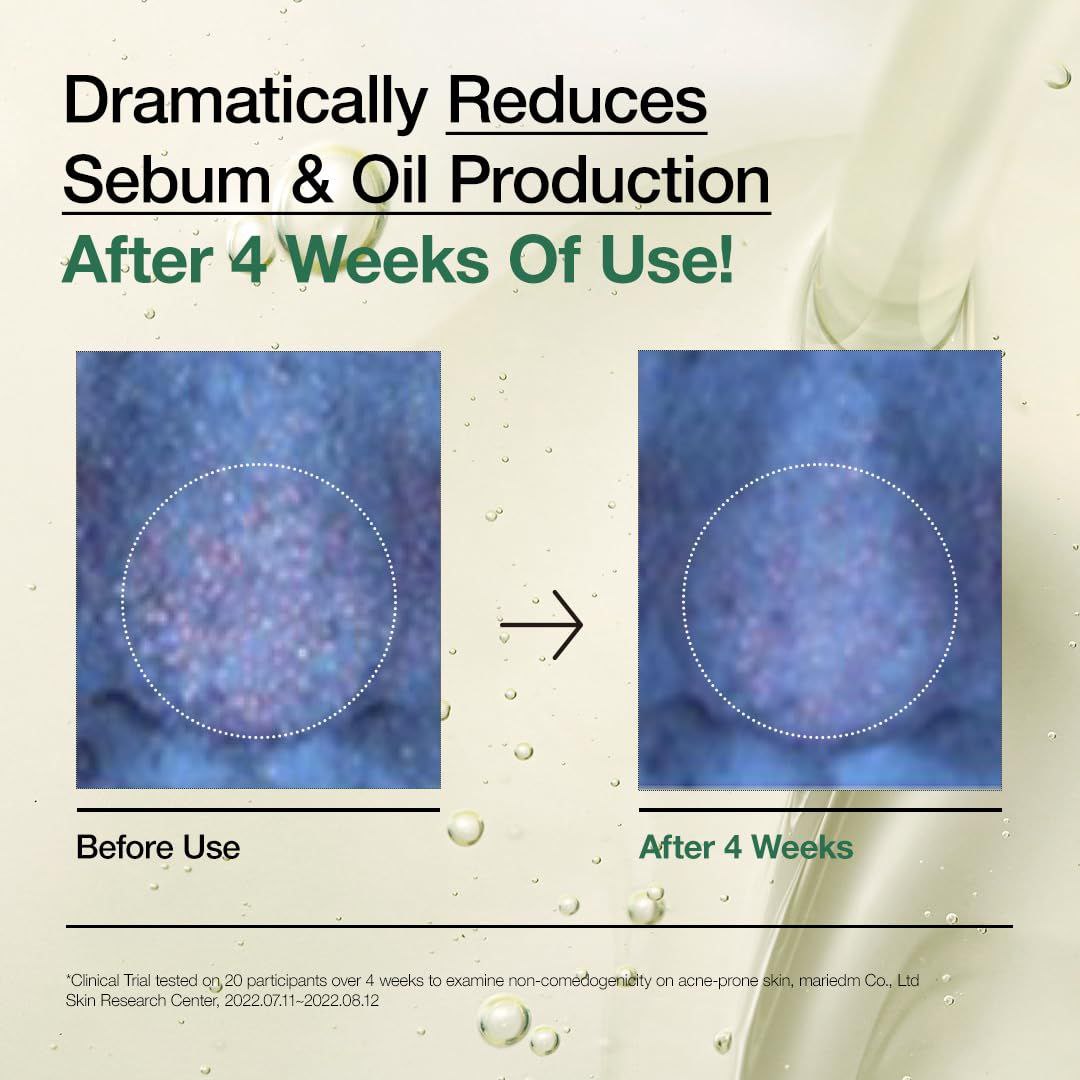 Dramatically Reduces Sebum & Oil Production
After 4 Weeks Of Use!

Before Use

After 4 Weeks

*Clinical Trial tested on 20 participants over 4 weeks to examine non-comedogenicity on acne-prone skin, mariedm Co., Ltd Skin Research Center, 2022.07.11~2022.08.12